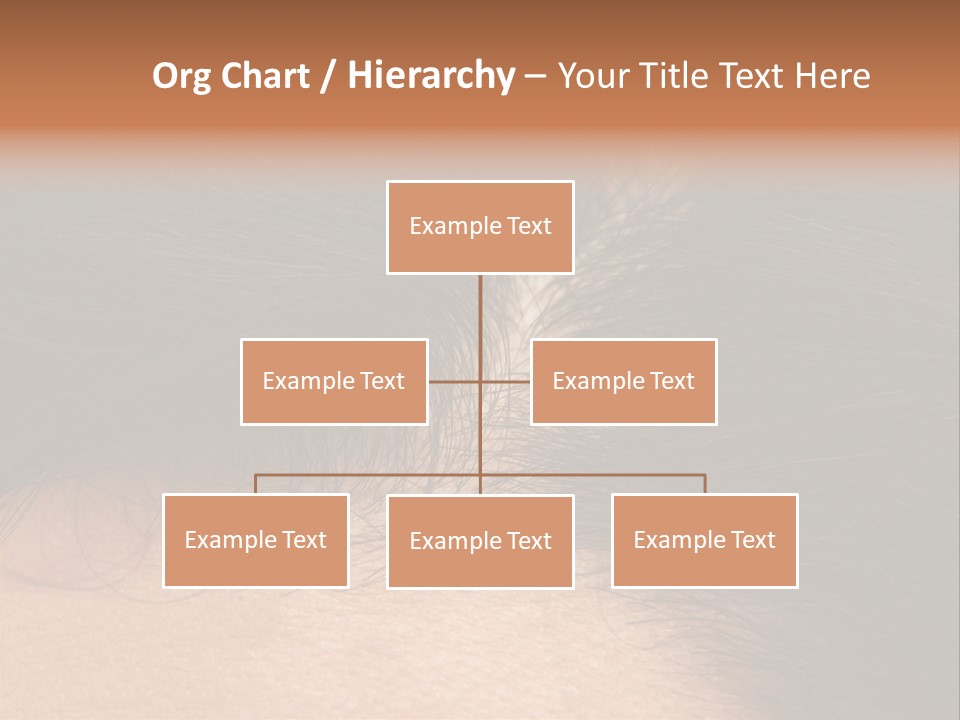 Org Chart / Hierarchy – Your Title Text Here

Example Text

Example Text

Example Text

Example Text

Example Text

Example Text